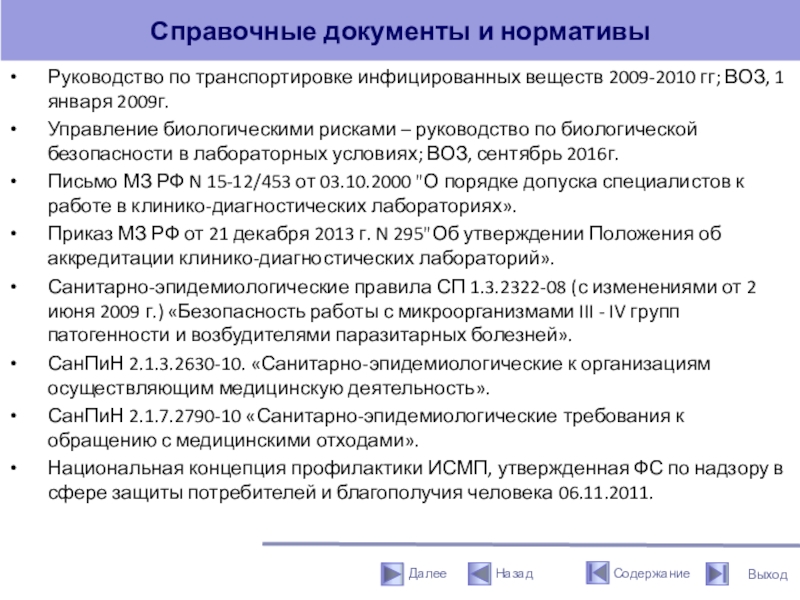 Справочные документы и нормативы

• Руководство по транспортировке инфицированных веществ 2009-2010 гг; ВОЗ, 1 января 2009г.

• Управление биологическими рисками – руководство по биологической безопасности в лабораторных условиях; ВОЗ, сентябрь 2016г.

• Письмо МЗ РФ N 15-12/453 от 03.10.2000 "О порядке допуска специалистов к работе в клинико-диагностических лабораториях».

• Приказ МЗ РФ от 21 декабря 2013 г. N 295"Об утверждении Положения об аккредитации клинико-диагностических лабораторий».

• Санитарно-эпидемиологические правила СП 1.3.2322-08 (с изменениями от 2 июня 2009 г.) «Безопасность работы с микроорганизмами III - IV групп патогенности и возбудителями паразитарных болезней».

• СанПиН 2.1.3.2630-10. «Санитарно-эпидемиологические к организациям осуществляющим медицинскую деятельность».

• СанПиН 2.1.7.2790-10 «Санитарно-эпидемиологические требования к обращению с медицинскими отходами».

• Национальная концепция профилактики ИСМП, утвержденная ФС по надзору в сфере защиты потребителей и благополучия человека 06.11.2011.

Далее Назад Содержание Выход